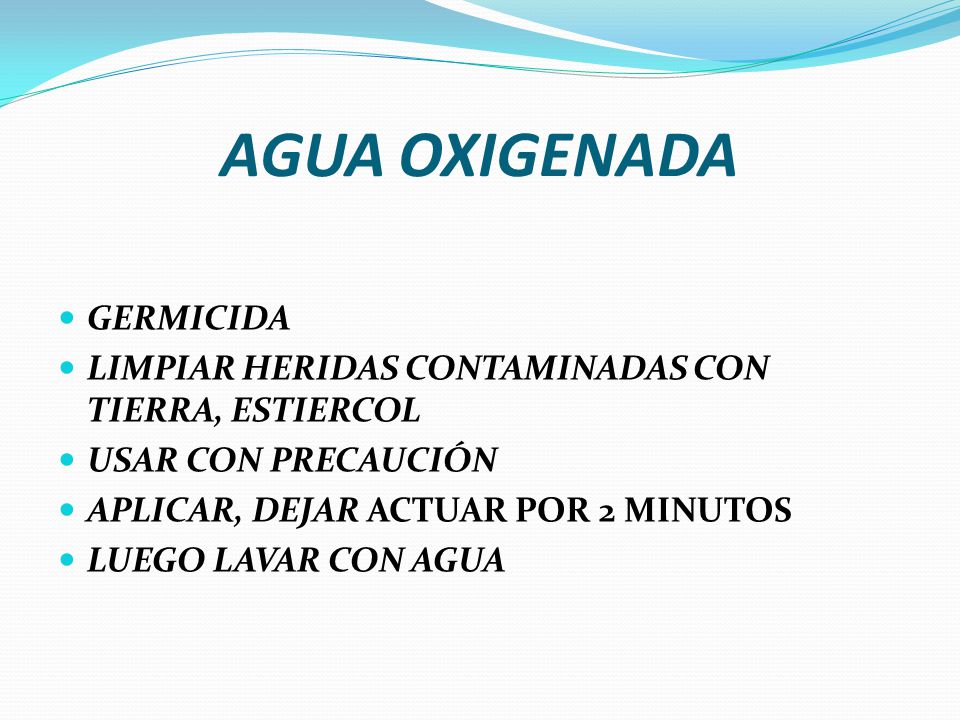 AGUA OXIGENADA

- GERMICIDA
- LIMPIAR HERIDAS CONTAMINADAS CON TIERRA, ESTIERCOL
- USAR CON PRECAUCIÓN
- APLICAR, DEJAR ACTUAR POR 2 MINUTOS
- LUEGO LAVAR CON AGUA